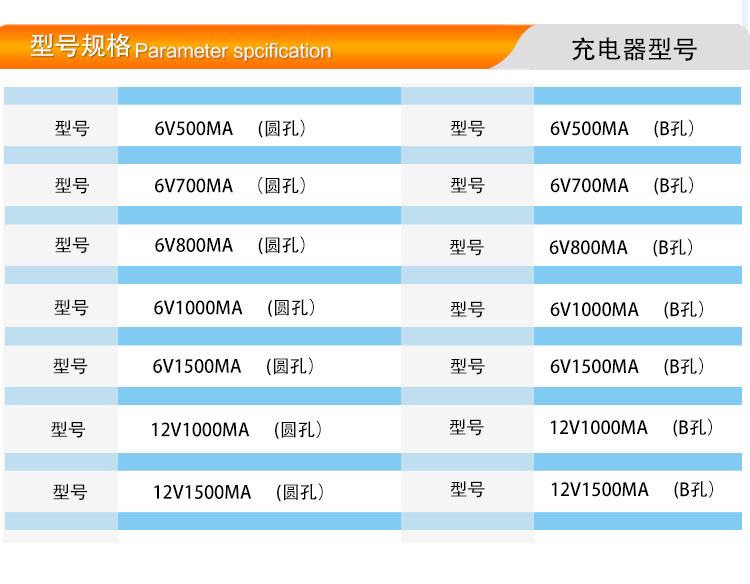 型号规格 Parameter spcification

充电器型号

| 型号 | 6V500MA （圆孔） | 型号 | 6V500MA （B孔） |
|---|---|---|---|
| 型号 | 6V700MA （圆孔） | 型号 | 6V700MA （B孔） |
| 型号 | 6V800MA （圆孔） | 型号 | 6V800MA （B孔） |
| 型号 | 6V1000MA （圆孔） | 型号 | 6V1000MA （B孔） |
| 型号 | 6V1500MA （圆孔） | 型号 | 6V1500MA （B孔） |
| 型号 | 12V1000MA （圆孔） | 型号 | 12V1000MA （B孔） |
| 型号 | 12V1500MA （圆孔） | 型号 | 12V1500MA （B孔） |